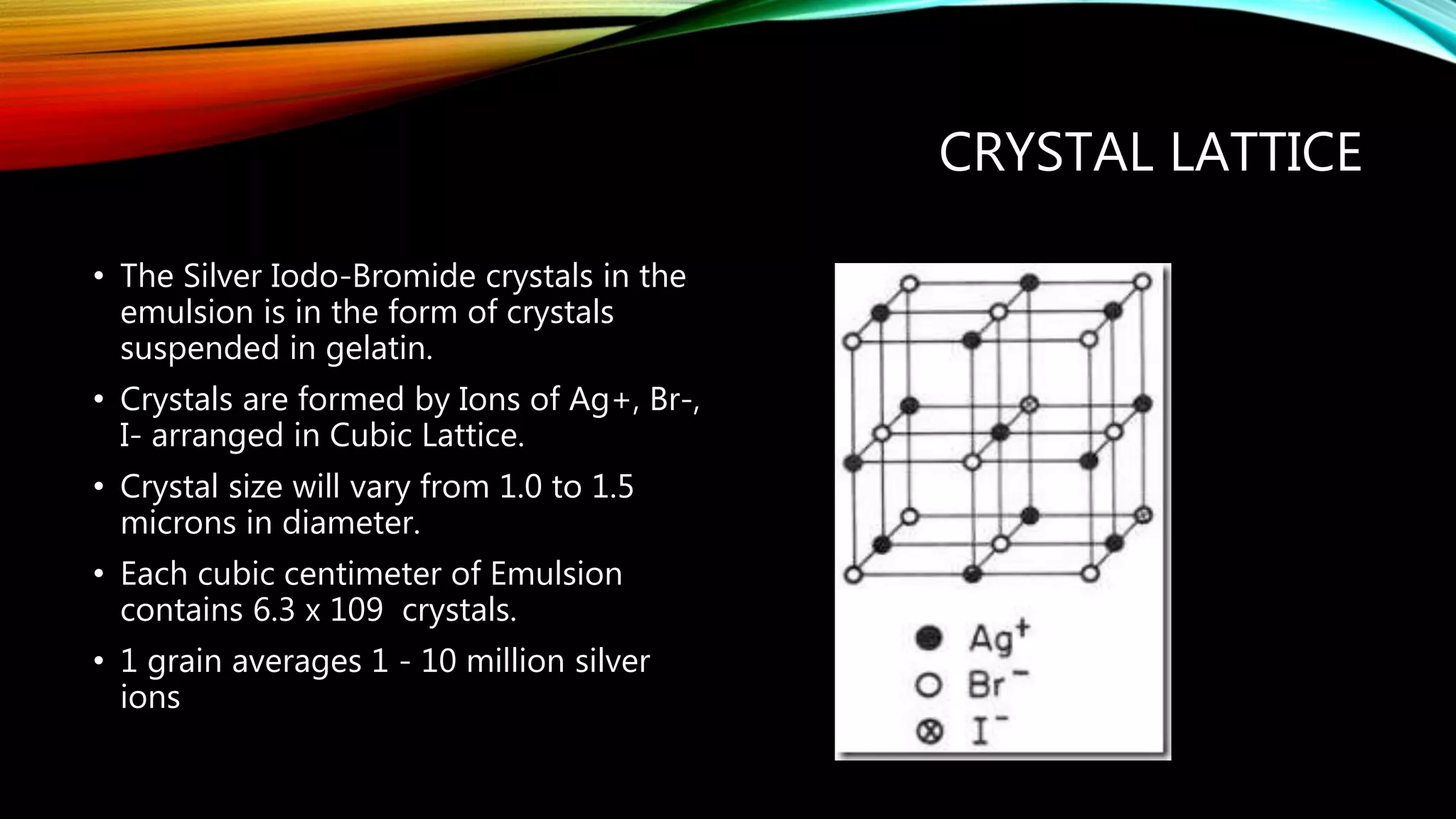 CRYSTAL LATTICE

• The Silver Iodo-Bromide crystals in the emulsion is in the form of crystals suspended in gelatin.

• Crystals are formed by Ions of Ag+, Br-, I- arranged in Cubic Lattice.

• Crystal size will vary from 1.0 to 1.5 microns in diameter.

• Each cubic centimeter of Emulsion contains 6.3 x 109 crystals.

• 1 grain averages 1 - 10 million silver ions

$Ag^+$
$Br^-$
$I^-$